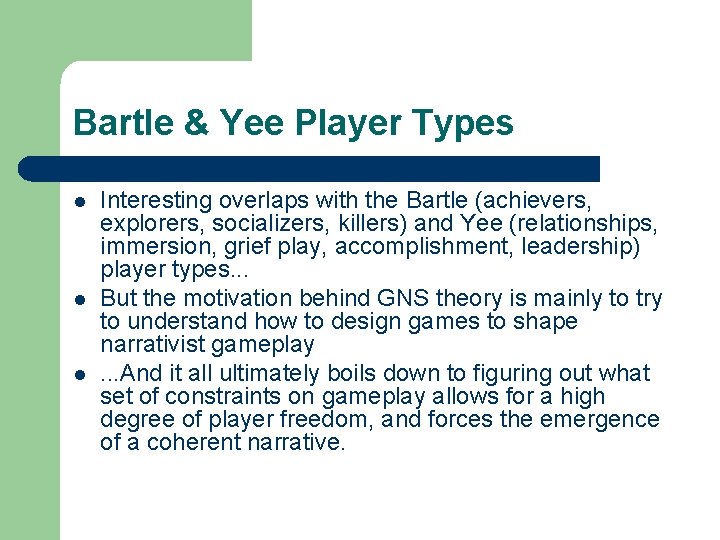 Bartle & Yee Player Types

- Interesting overlaps with the Bartle (achievers, explorers, socializers, killers) and Yee (relationships, immersion, grief play, accomplishment, leadership) player types...
- But the motivation behind GNS theory is mainly to try to understand how to design games to shape narrativist gameplay
- ...And it all ultimately boils down to figuring out what set of constraints on gameplay allows for a high degree of player freedom, and forces the emergence of a coherent narrative.